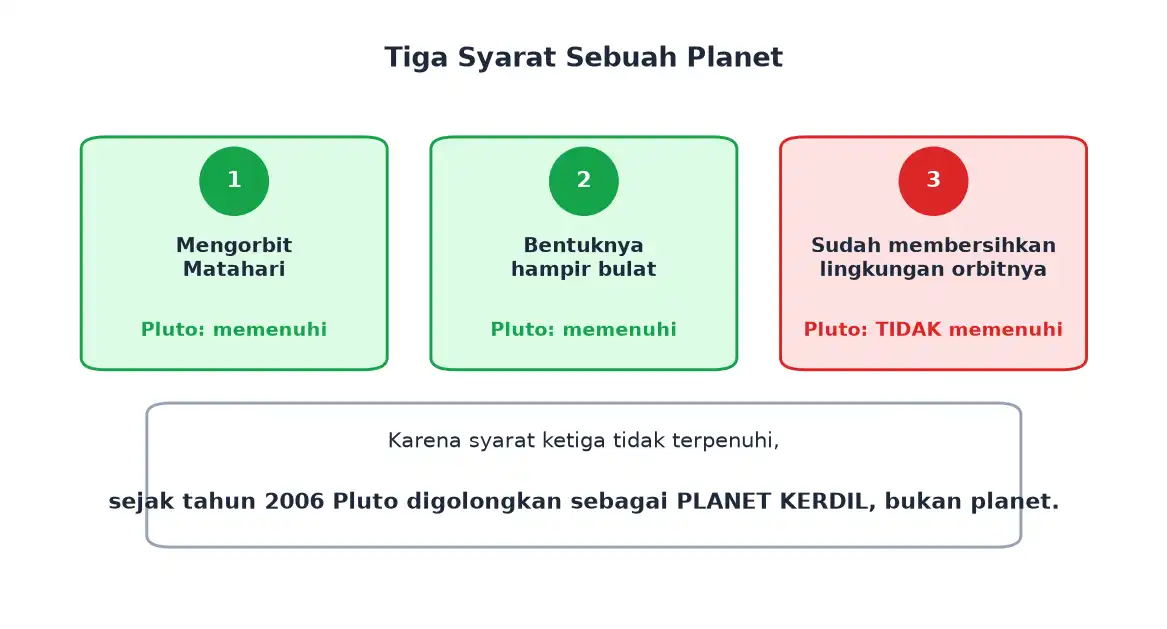 Tiga Syarat Sebuah Planet

1

Mengorbit
Matahari

Pluto: memenuhi

2

Bentuknya
hampir bulat

Pluto: memenuhi

3

Sudah membersihkan
lingkungan orbitnya

Pluto: TIDAK memenuhi

Karena syarat ketiga tidak terpenuhi,

sejak tahun 2006 Pluto digolongkan sebagai PLANET KERDIL, bukan planet.